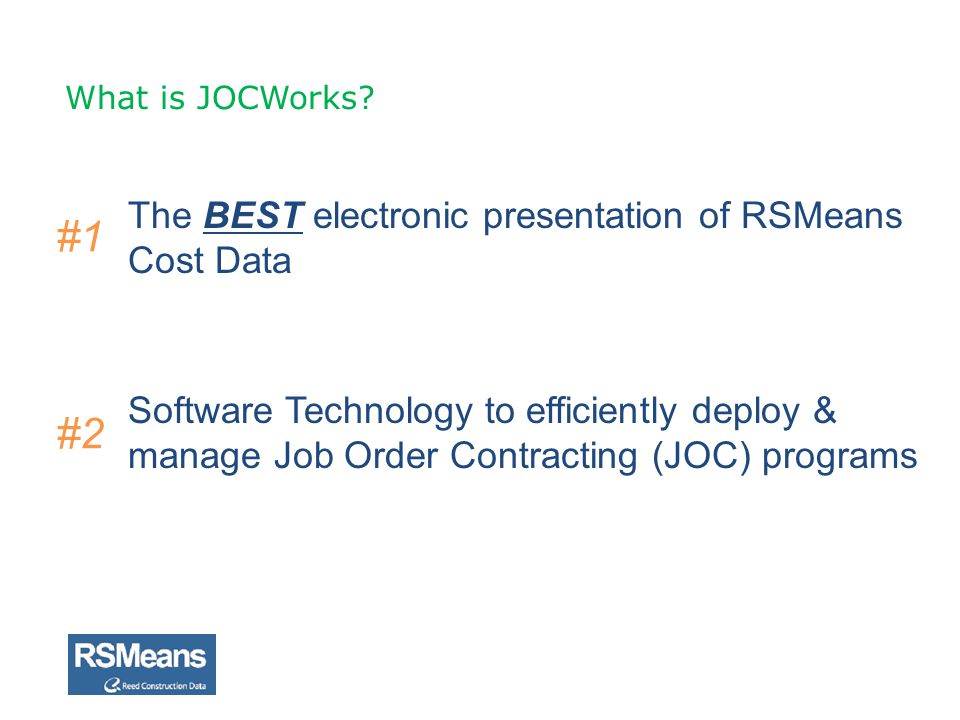 What is JOCWorks?

#1 The BEST electronic presentation of RSMeans Cost Data

#2 Software Technology to efficiently deploy & manage Job Order Contracting (JOC) programs

RSMeans
Reed Construction Data